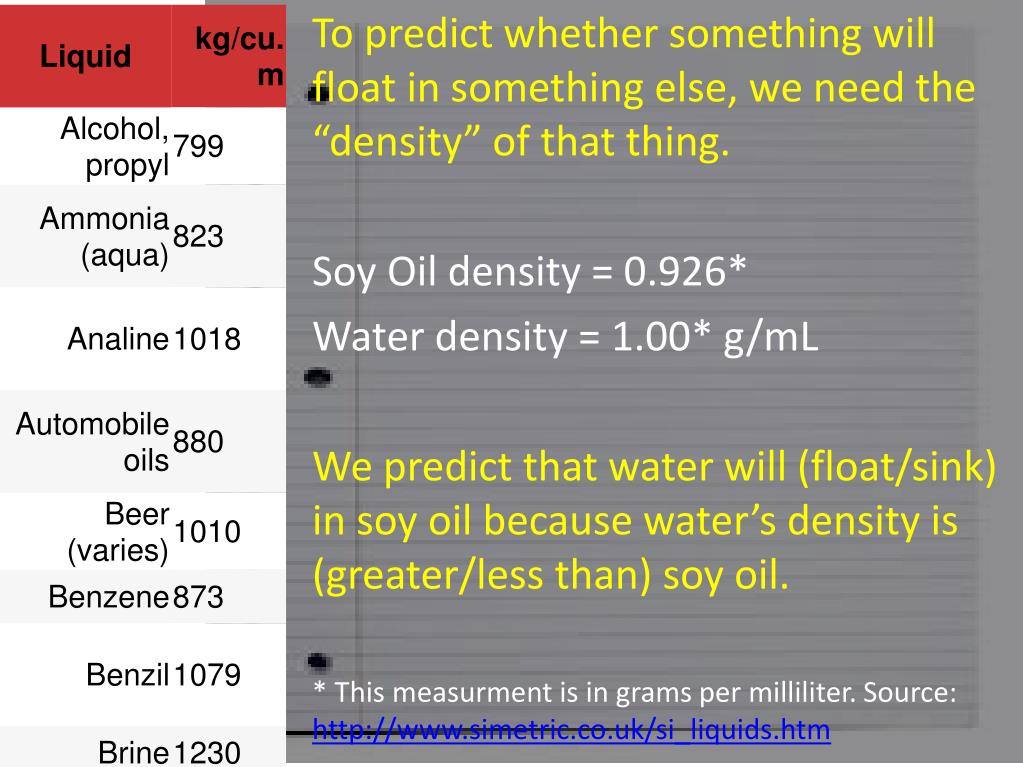 | Liquid | kg/cu. m |
|---|---|
| Alcohol, propyl | 799 |
| Ammonia (aqua) | 823 |
| Analine | 1018 |
| Automobile oils | 880 |
| Beer (varies) | 1010 |
| Benzene | 873 |
| Benzil | 1079 |
| Brine | 1230 |

To predict whether something will float in something else, we need the “density” of that thing.

Soy Oil density = 0.926*
Water density = 1.00* g/mL

We predict that water will (float/sink) in soy oil because water’s density is (greater/less than) soy oil.

* This measurment is in grams per milliliter. Source: http://www.simetric.co.uk/si_liquids.htm